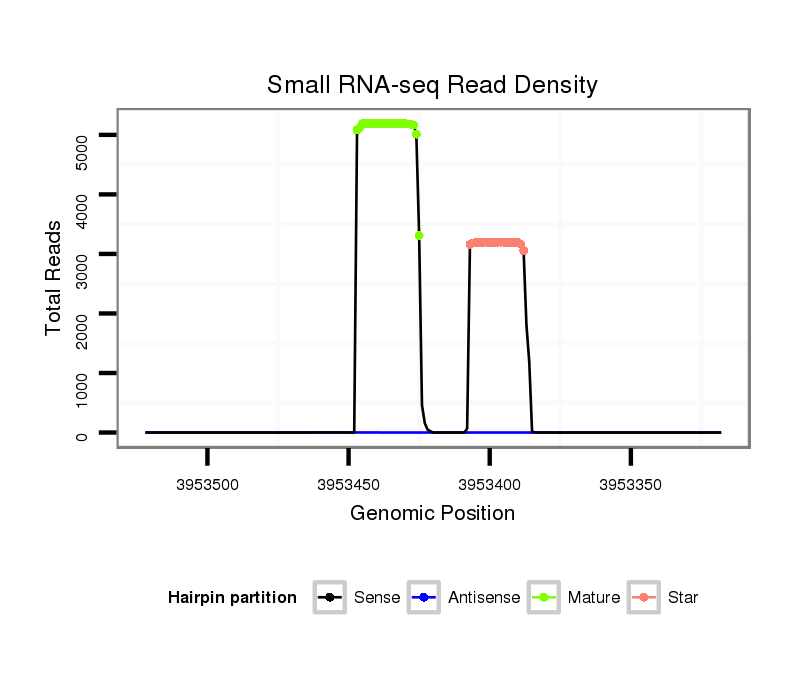 Small RNA-seq Read Density

Total Reads

5000
4000
3000
2000
1000
0

3953500
3953450
3953400
3953350

Genomic Position

Hairpin partition
Sense
Antisense
Mature
Star